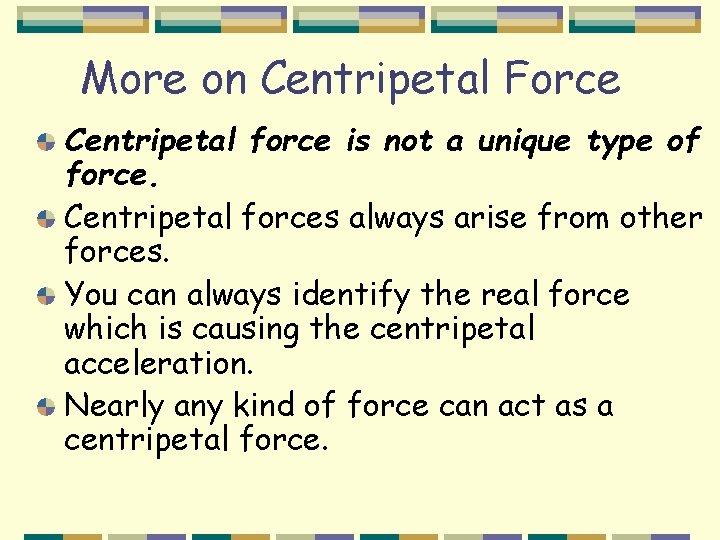 More on Centripetal Force

Centripetal force is not a unique type of force.

Centripetal forces always arise from other forces.

You can always identify the real force which is causing the centripetal acceleration.

Nearly any kind of force can act as a centripetal force.